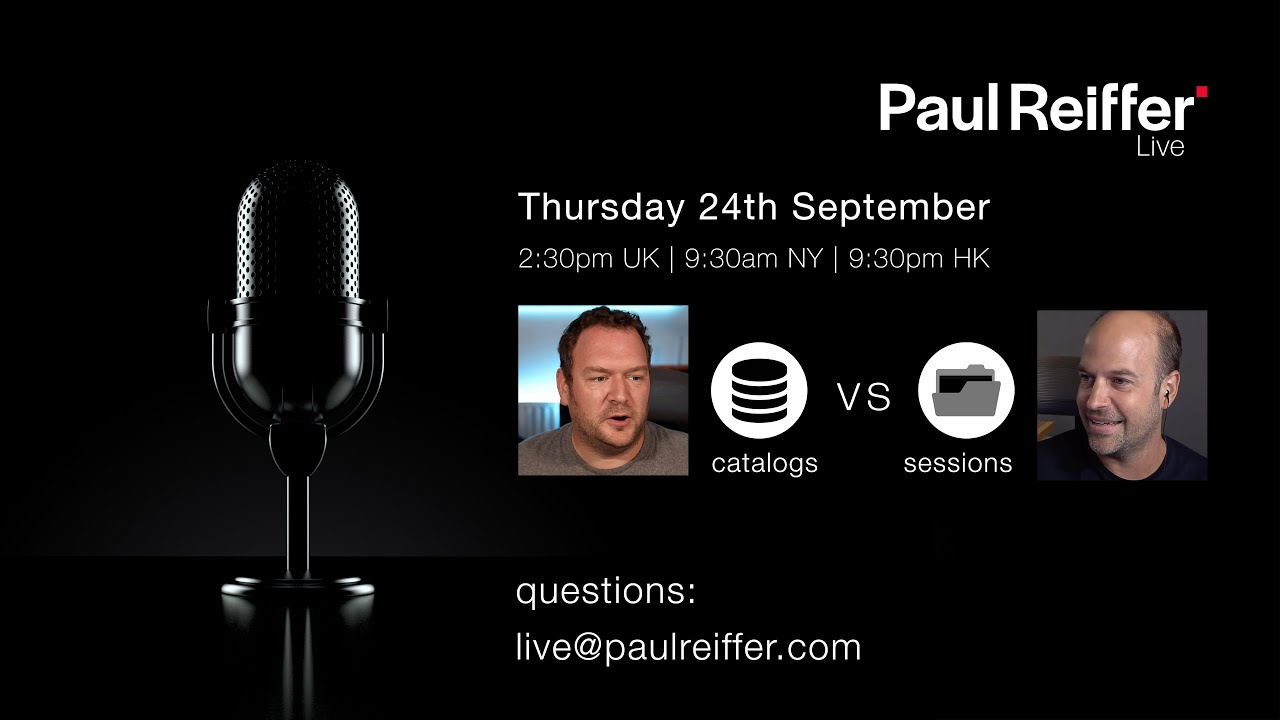 Paul Reiffer
Live

Thursday 24th September

2:30pm UK | 9:30am NY | 9:30pm HK

catalogs VS sessions

questions:

live@paulreiffer.com